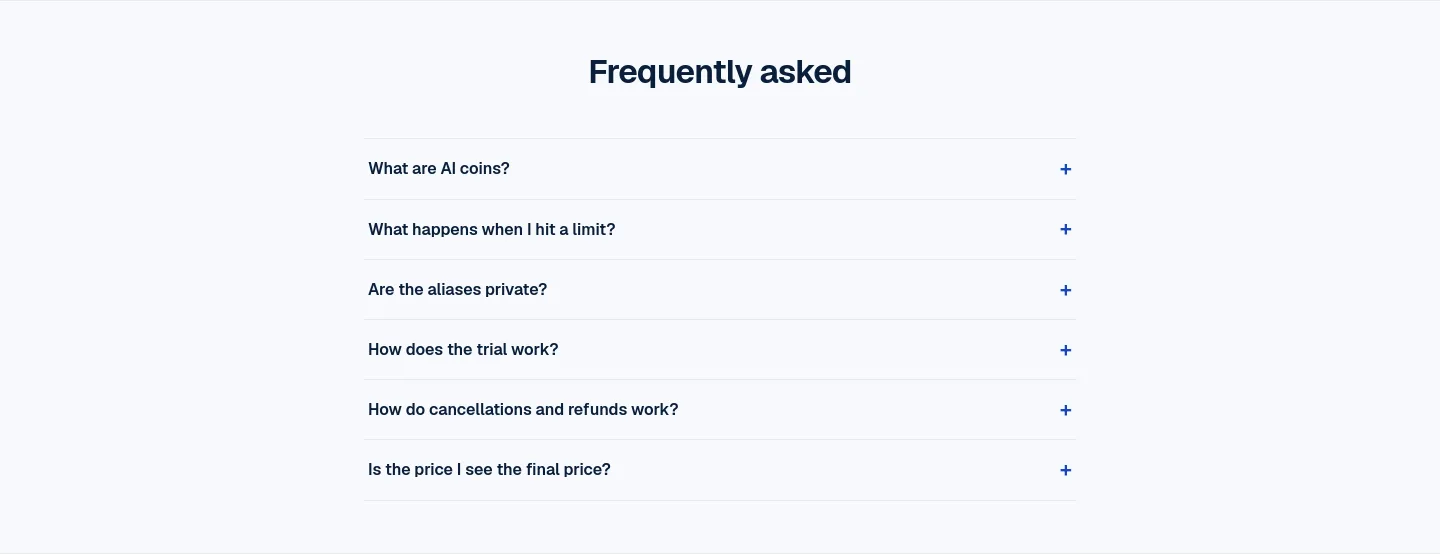 Frequently asked

What are AI coins? +

What happens when I hit a limit? +

Are the aliases private? +

How does the trial work? +

How do cancellations and refunds work? +

Is the price I see the final price? +